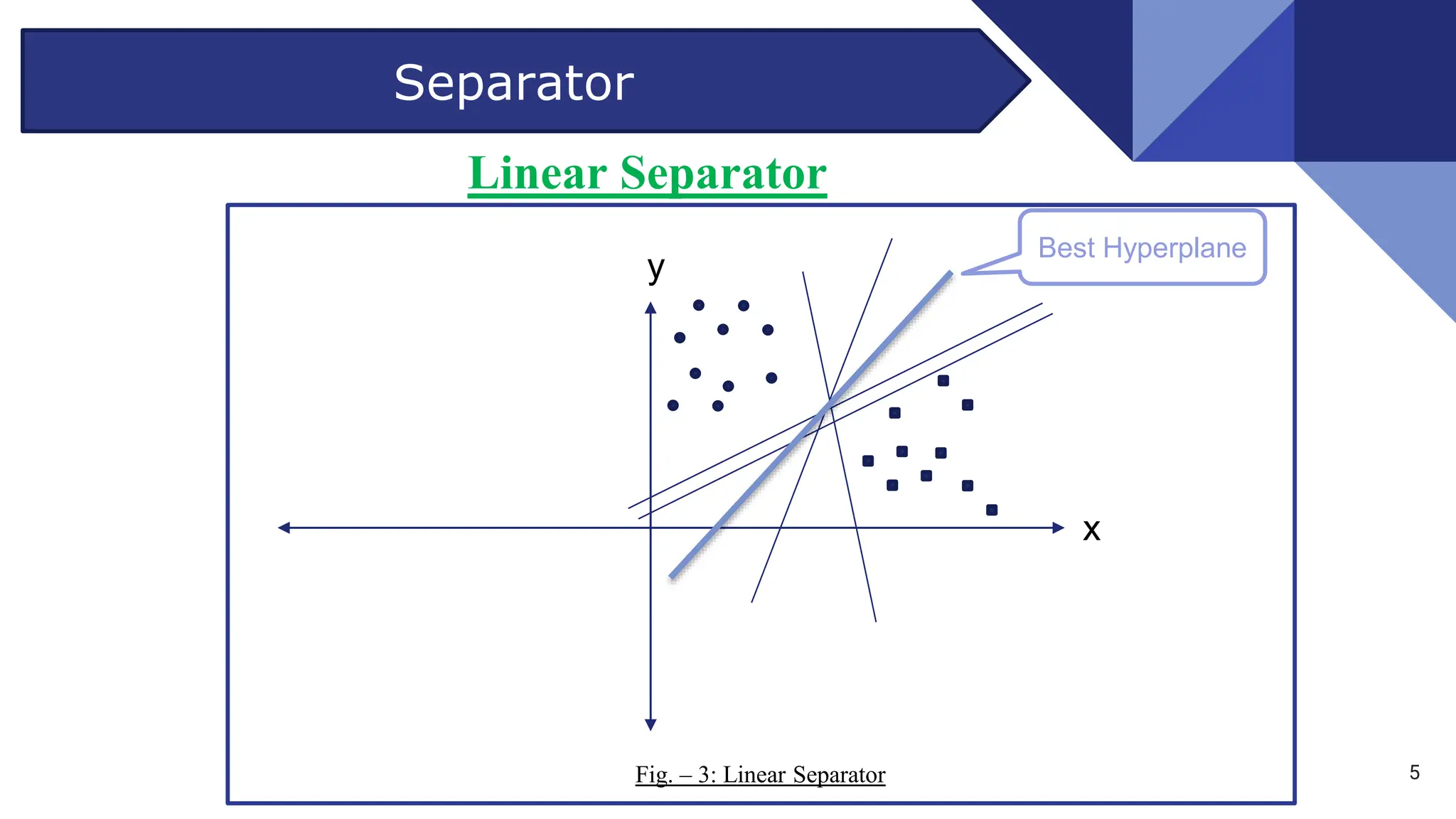 Separator

Linear Separator

Best Hyperplane

y

x

Fig. – 3: Linear Separator

5